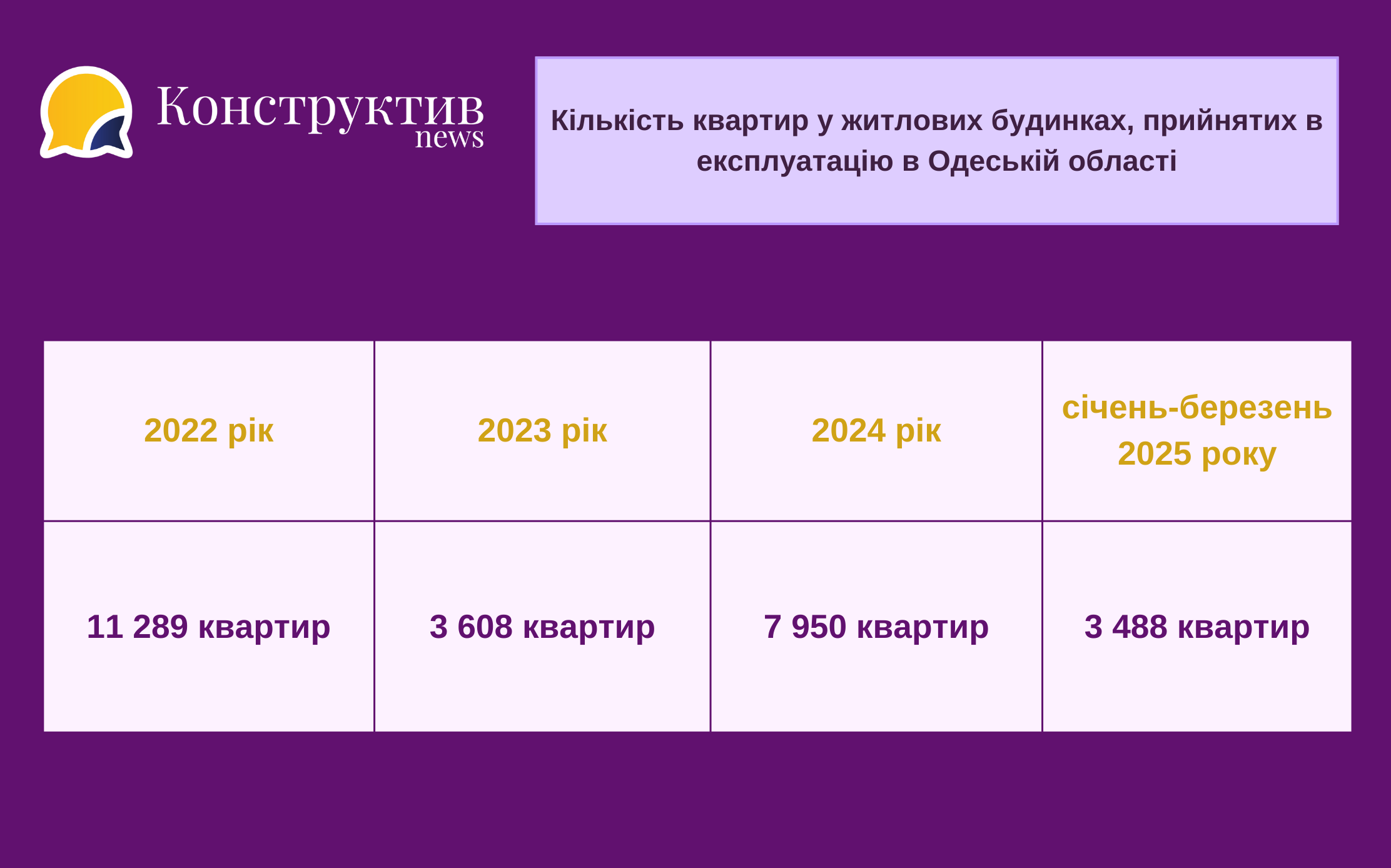 Конструктив news

Кількість квартир у житлових будинках, прийнятих в експлуатацію в Одеській області

| 2022 рік | 2023 рік | 2024 рік | січень-березень 2025 року |
|---|---|---|---|
| 11 289 квартир | 3 608 квартир | 7 950 квартир | 3 488 квартир |